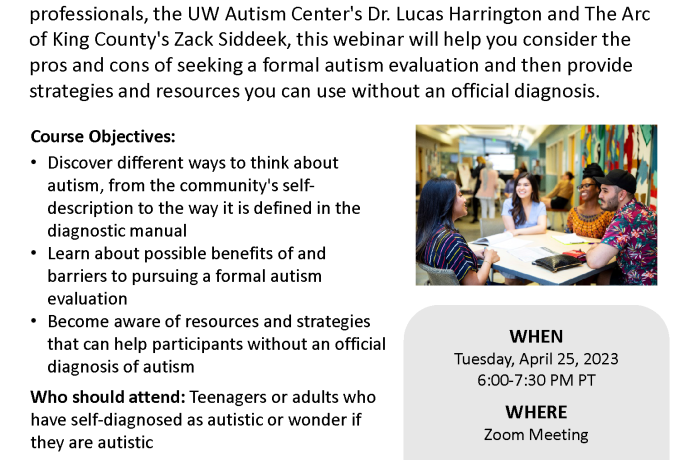 professionals, the UW Autism Center's Dr. Lucas Harrington and The Arc of King County's Zack Siddeek, this webinar will help you consider the pros and cons of seeking a formal autism evaluation and then provide strategies and resources you can use without an official diagnosis.

Course Objectives:
• Discover different ways to think about autism, from the community's self-description to the way it is defined in the diagnostic manual
• Learn about possible benefits of and barriers to pursuing a formal autism evaluation
• Become aware of resources and strategies that can help participants without an official diagnosis of autism

Who should attend: Teenagers or adults who have self-diagnosed as autistic or wonder if they are autistic

WHEN
Tuesday, April 25, 2023
6:00-7:30 PM PT

WHERE
Zoom Meeting